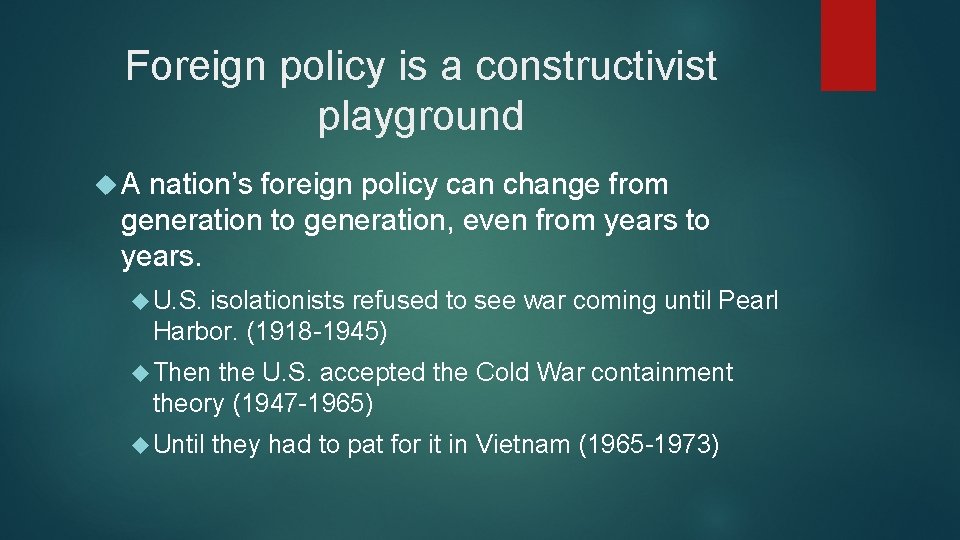 Foreign policy is a constructivist playground

A nation’s foreign policy can change from generation to generation, even from years to years.

U.S. isolationists refused to see war coming until Pearl Harbor. (1918-1945)

Then the U.S. accepted the Cold War containment theory (1947-1965)

Until they had to pat for it in Vietnam (1965-1973)